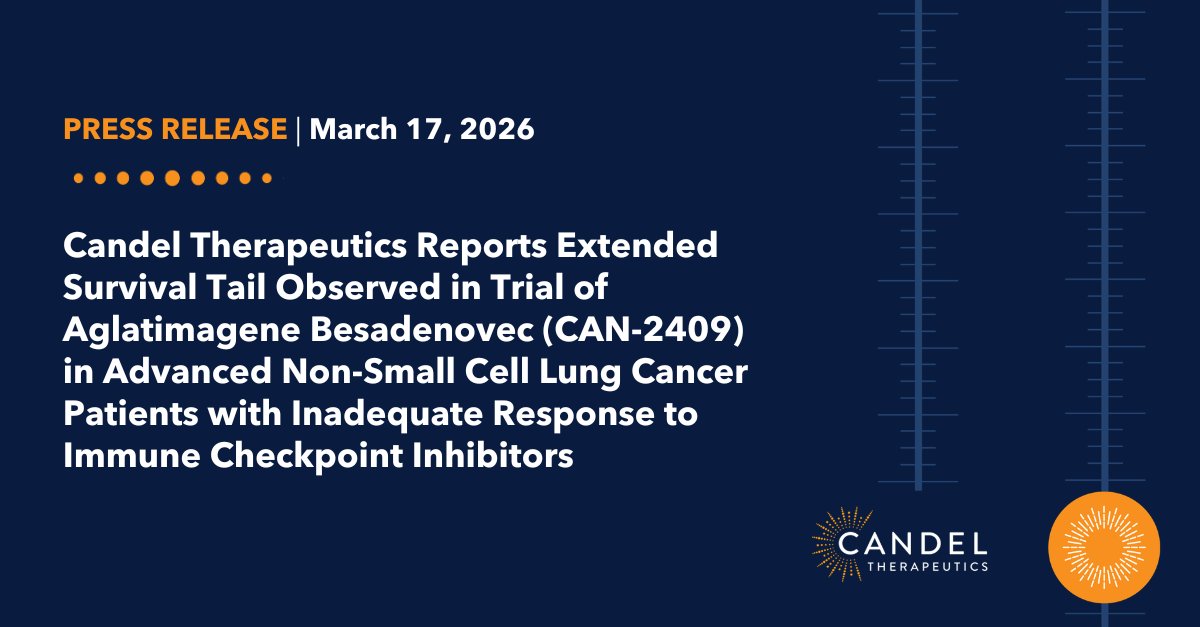 PRESS RELEASE | March 17, 2026

Candel Therapeutics Reports Extended Survival Tail Observed in Trial of Aglatimagene Besadenovec (CAN-2409) in Advanced Non-Small Cell Lung Cancer Patients with Inadequate Response to Immune Checkpoint Inhibitors

CANDEL THERAPEUTICS